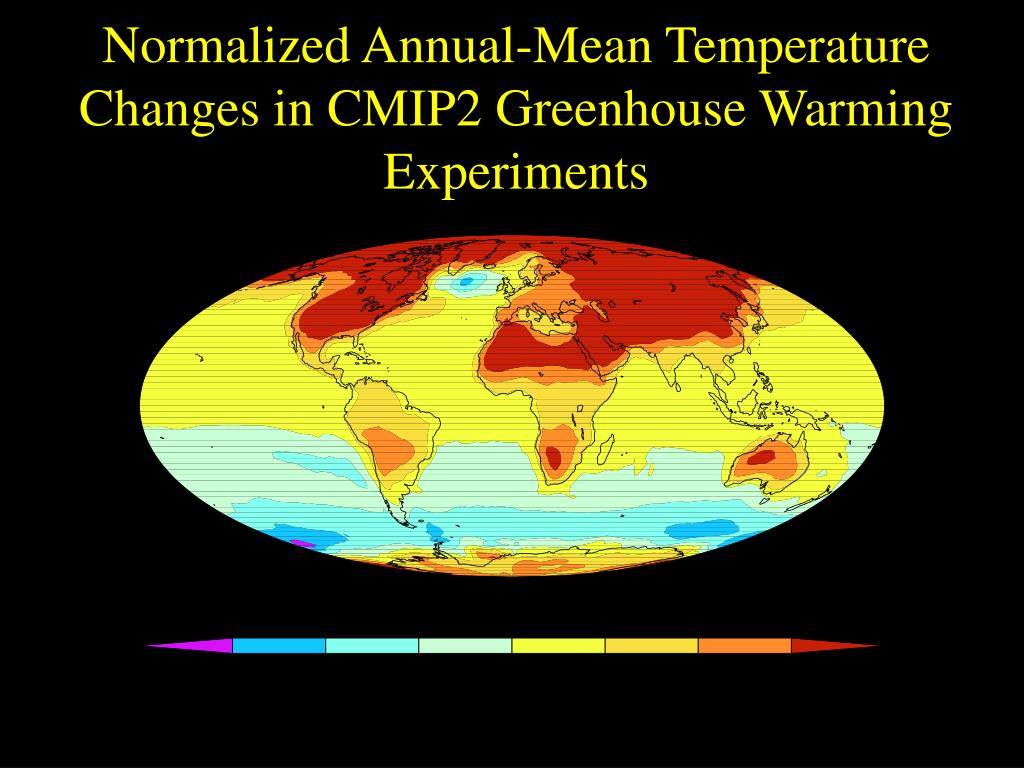 Normalized Annual-Mean Temperature Changes in CMIP2 Greenhouse Warming Experiments